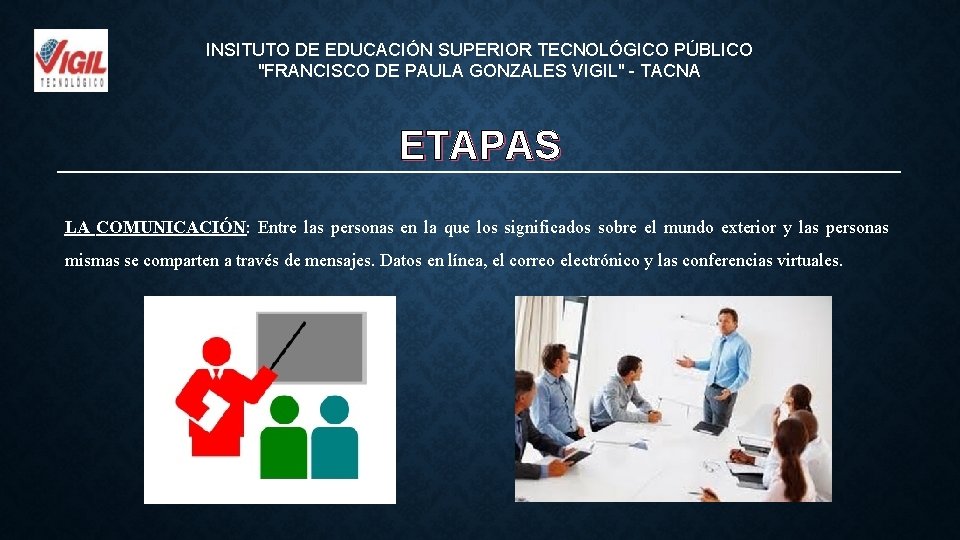 VIGIL TECNOLÓGICO

INSITUTO DE EDUCACIÓN SUPERIOR TECNOLÓGICO PÚBLICO "FRANCISCO DE PAULA GONZALES VIGIL" - TACNA

ETAPAS

LA COMUNICACIÓN: Entre las personas en la que los significados sobre el mundo exterior y las personas mismas se comparten a través de mensajes. Datos en línea, el correo electrónico y las conferencias virtuales.